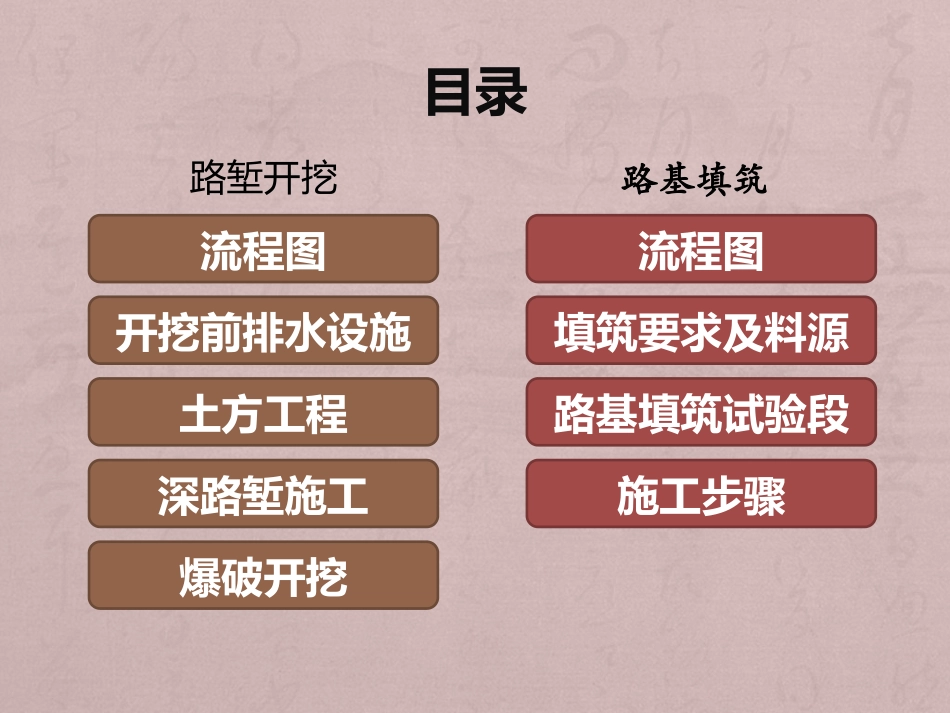 目录

路堑开挖

流程图

开挖前排水设施

土方工程

深路堑施工

爆破开挖

路基填筑

流程图

填筑要求及料源

路基填筑试验段

施工步骤